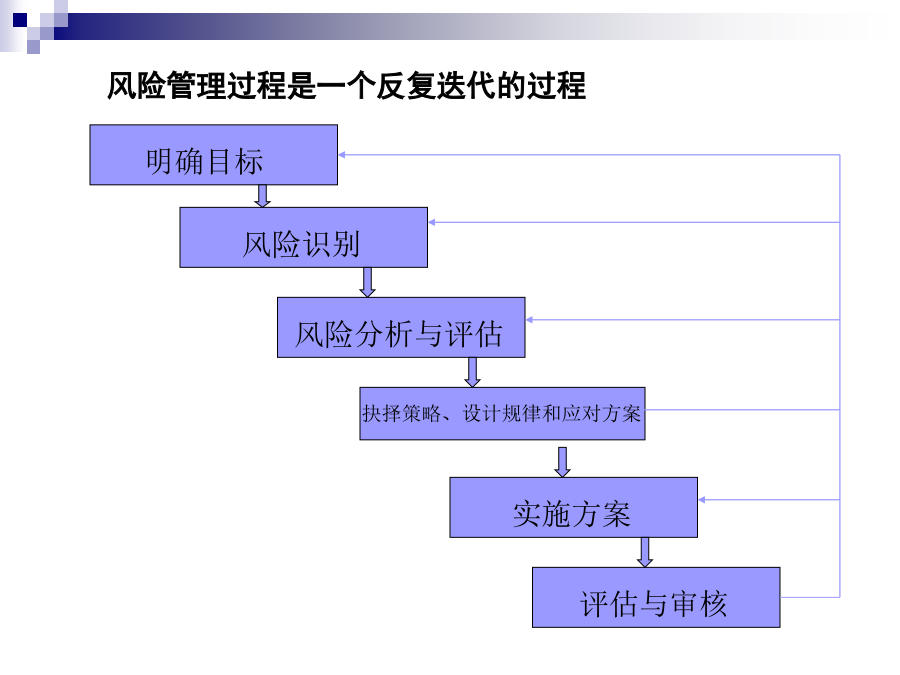 风险管理过程是一个反复迭代的过程

明确目标

风险识别

风险分析与评估

抉择策略、设计规律和应对方案

实施方案

评估与审核